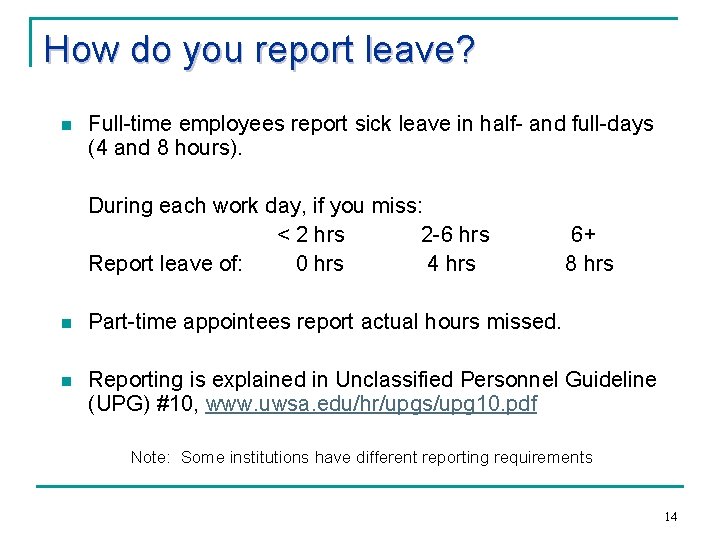 How do you report leave?

Full-time employees report sick leave in half- and full-days (4 and 8 hours).

During each work day, if you miss:

| | < 2 hrs | 2-6 hrs | 6+ |
|---|---|---|---|
| Report leave of: | 0 hrs | 4 hrs | 8 hrs |

Part-time appointees report actual hours missed.

Reporting is explained in Unclassified Personnel Guideline (UPG) #10, www.uwsa.edu/hr/upgs/upg10.pdf

Note: Some institutions have different reporting requirements

14